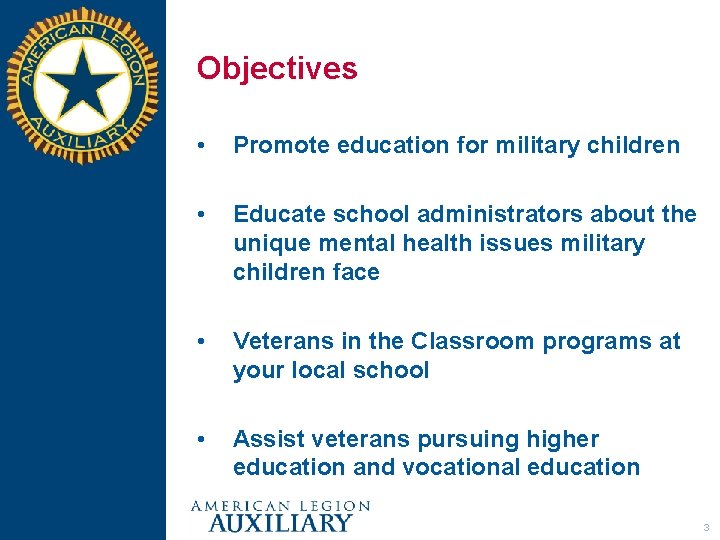 AMERICAN LEGION AUXILIARY

Objectives

• Promote education for military children

• Educate school administrators about the unique mental health issues military children face

• Veterans in the Classroom programs at your local school

• Assist veterans pursuing higher education and vocational education

AMERICAN LEGION AUXILIARY

3